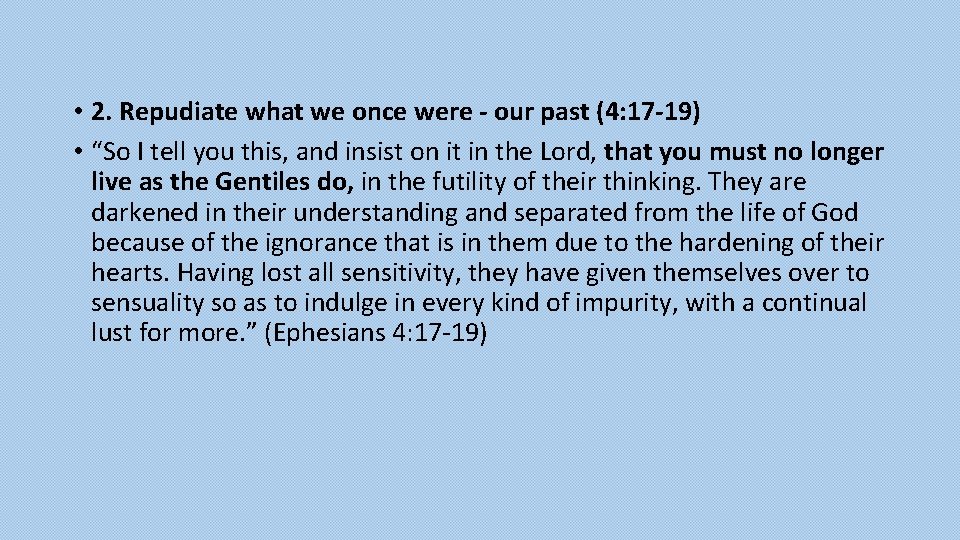 • 2. Repudiate what we once were - our past (4:17-19)

• “So I tell you this, and insist on it in the Lord, that you must no longer live as the Gentiles do, in the futility of their thinking. They are darkened in their understanding and separated from the life of God because of the ignorance that is in them due to the hardening of their hearts. Having lost all sensitivity, they have given themselves over to sensuality so as to indulge in every kind of impurity, with a continual lust for more.” (Ephesians 4:17-19)